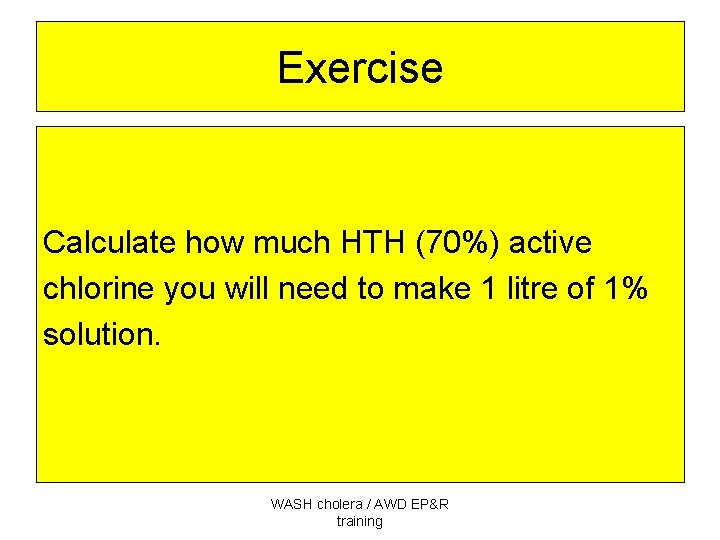 Exercise

Calculate how much HTH (70%) active chlorine you will need to make 1 litre of 1% solution.

WASH cholera / AWD EP&R training